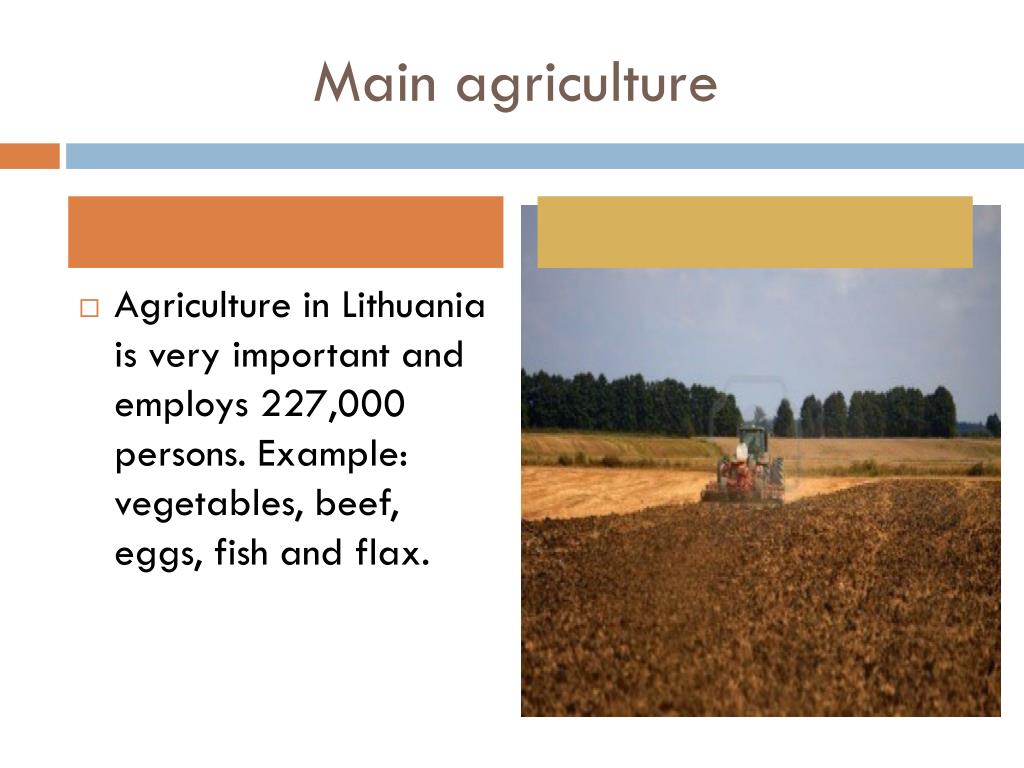 Main agriculture

Agriculture in Lithuania is very important and employs 227,000 persons. Example: vegetables, beef, eggs, fish and flax.